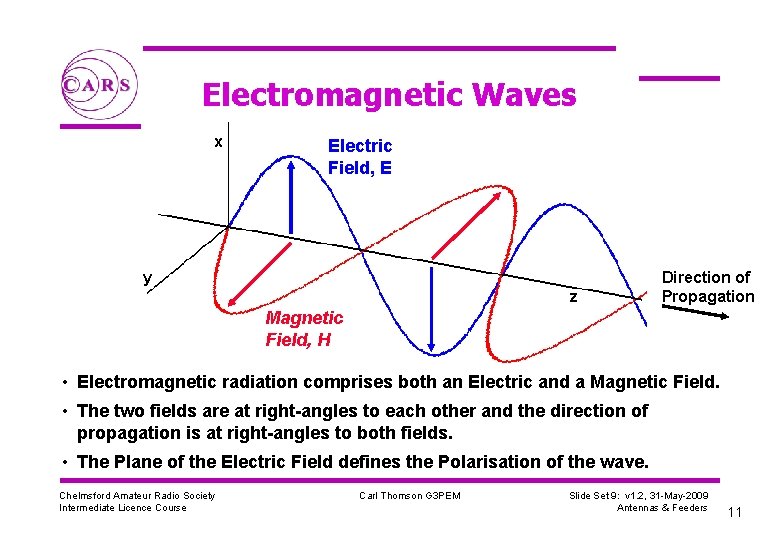 CARS

Electromagnetic Waves

x

Electric Field, E

y

z

Direction of Propagation

Magnetic Field, H

• Electromagnetic radiation comprises both an Electric and a Magnetic Field.

• The two fields are at right-angles to each other and the direction of propagation is at right-angles to both fields.

• The Plane of the Electric Field defines the Polarisation of the wave.

Chelmsford Amateur Radio Society
Intermediate Licence Course

Carl Thomson G3PEM

Slide Set 9: v1.2, 31-May-2009
Antennas & Feeders

11